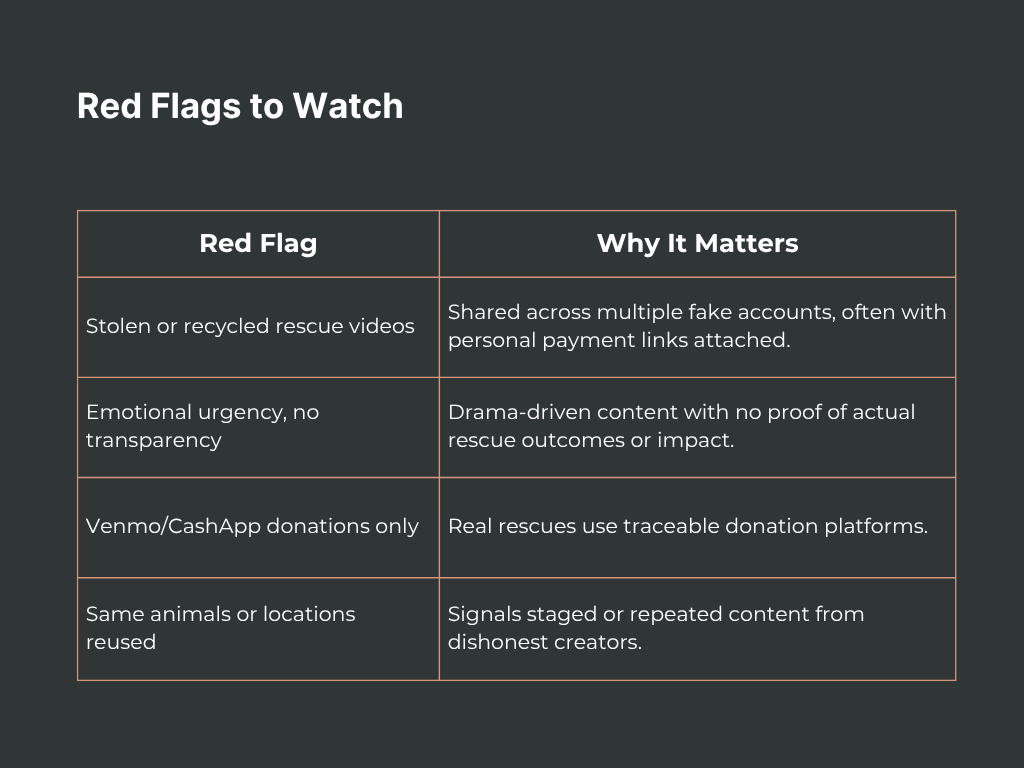 Red Flags to Watch

| Red Flag | Why It Matters |
|---|---|
| Stolen or recycled rescue videos | Shared across multiple fake accounts, often with personal payment links attached. |
| Emotional urgency, no transparency | Drama-driven content with no proof of actual rescue outcomes or impact. |
| Venmo/CashApp donations only | Real rescues use traceable donation platforms. |
| Same animals or locations reused | Signals staged or repeated content from dishonest creators. |